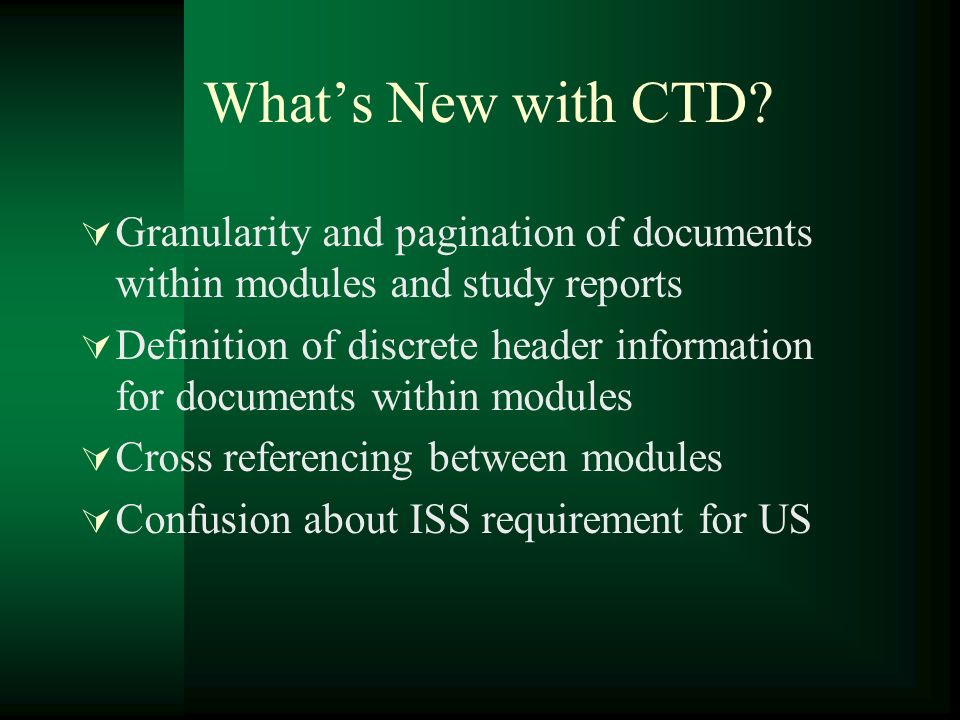 What’s New with CTD?

Granularity and pagination of documents within modules and study reports

Definition of discrete header information for documents within modules

Cross referencing between modules

Confusion about ISS requirement for US